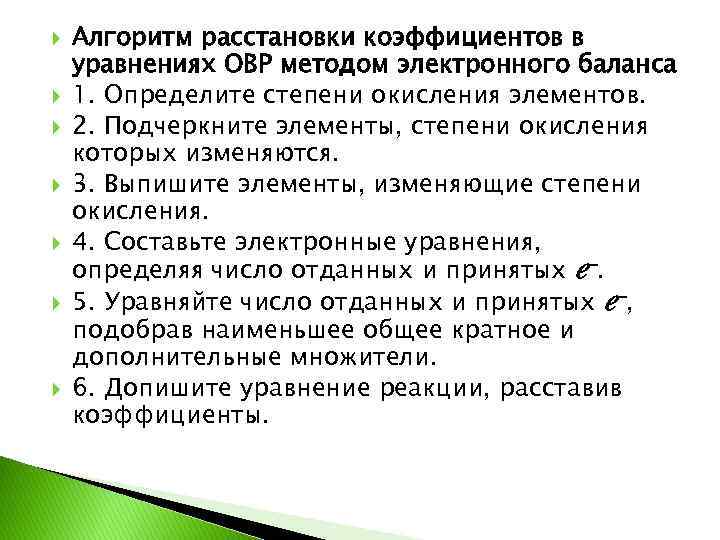 Алгоритм расстановки коэффициентов в уравнениях ОВР методом электронного баланса

1. Определите степени окисления элементов.

2. Подчеркните элементы, степени окисления которых изменяются.

3. Выпишите элементы, изменяющие степени окисления.

4. Составьте электронные уравнения, определяя число отданных и принятых $e^-$.

5. Уравняйте число отданных и принятых $e^-$, подобрав наименьшее общее кратное и дополнительные множители.

6. Допишите уравнение реакции, расставив коэффициенты.